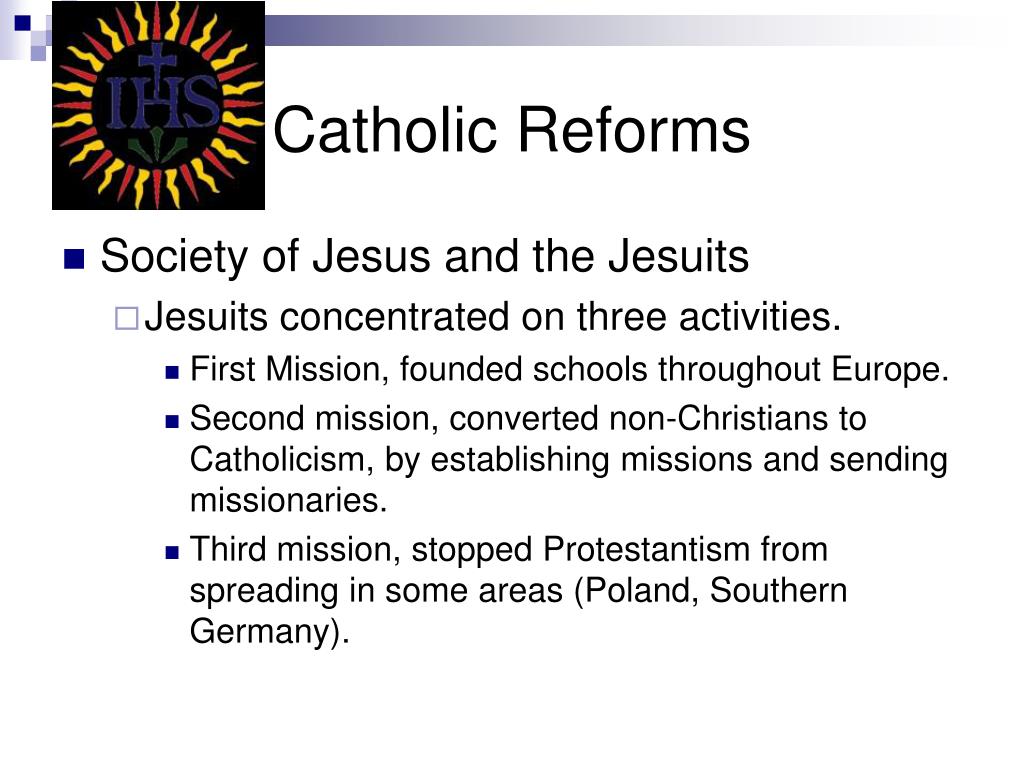 IHS

Catholic Reforms

Society of Jesus and the Jesuits

Jesuits concentrated on three activities.

First Mission, founded schools throughout Europe.

Second mission, converted non-Christians to Catholicism, by establishing missions and sending missionaries.

Third mission, stopped Protestantism from spreading in some areas (Poland, Southern Germany).